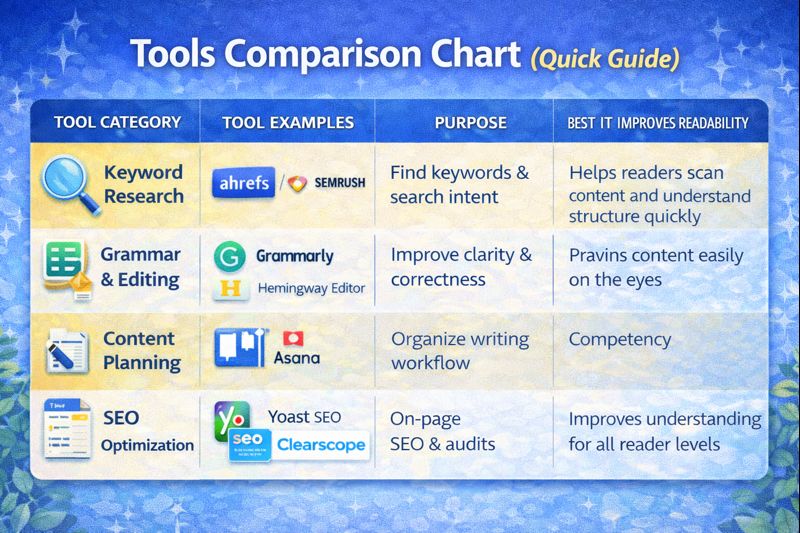 Tools Comparison Chart (Quick Guide)

| TOOL CATEGORY | TOOL EXAMPLES | PURPOSE | BEST IT IMPROVES READABILITY |
|---|---|---|---|
| Keyword Research | ahrefs / SEMRUSH | Find keywords & search intent | Helps readers scan content and understand structure quickly |
| Grammar & Editing | Grammarly Hemingway Editor | Improve clarity & correctness | Pravins content easily on the eyes |
| Content Planning | Asana | Organize writing workflow | Competency |
| SEO Optimization | Yoast SEO seo Clearscope | On-page SEO & audits | Improves understanding for all reader levels |